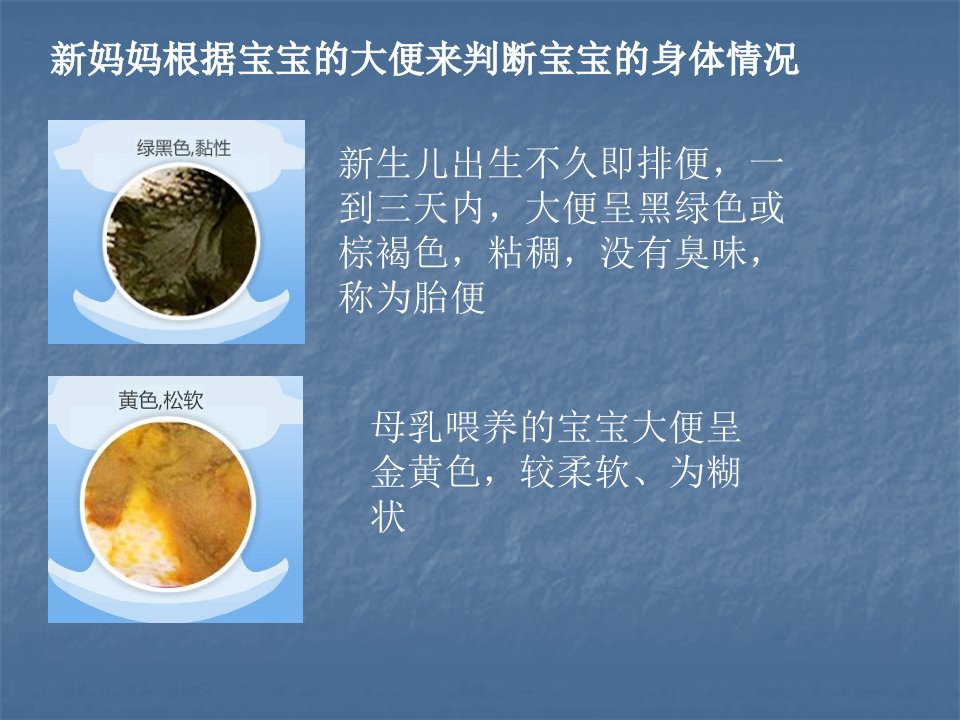 新妈妈根据宝宝的大便来判断宝宝的身体情况

绿黑色,黏性

新生儿出生不久即排便，一到三天内，大便呈黑绿色或棕褐色，粘稠，没有臭味，称为胎便

黄色,松软

母乳喂养的宝宝大便呈金黄色，较柔软、为糊状